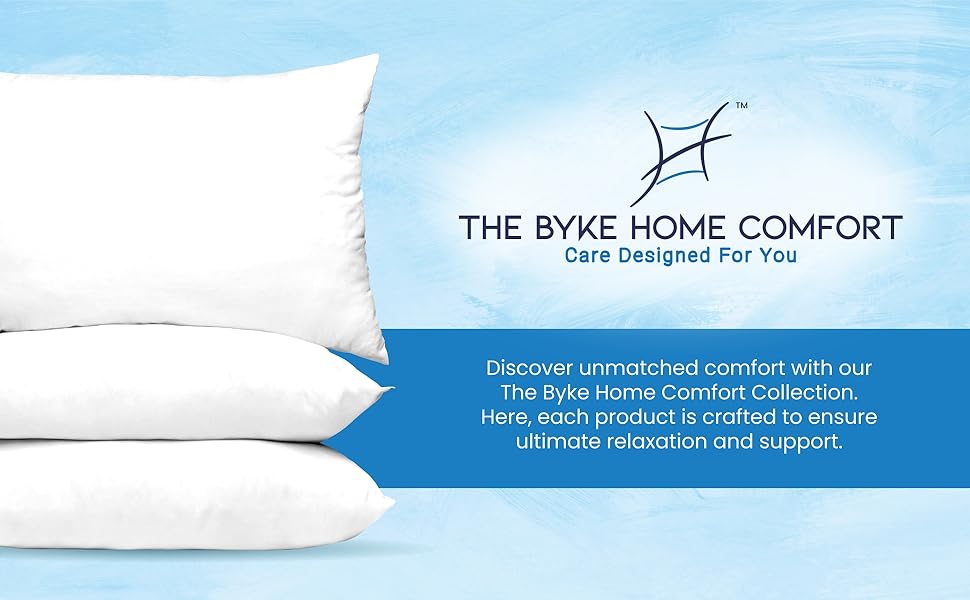 ™

THE BYKE HOME COMFORT
Care Designed For You

Discover unmatched comfort with our The Byke Home Comfort Collection. Here, each product is crafted to ensure ultimate relaxation and support.